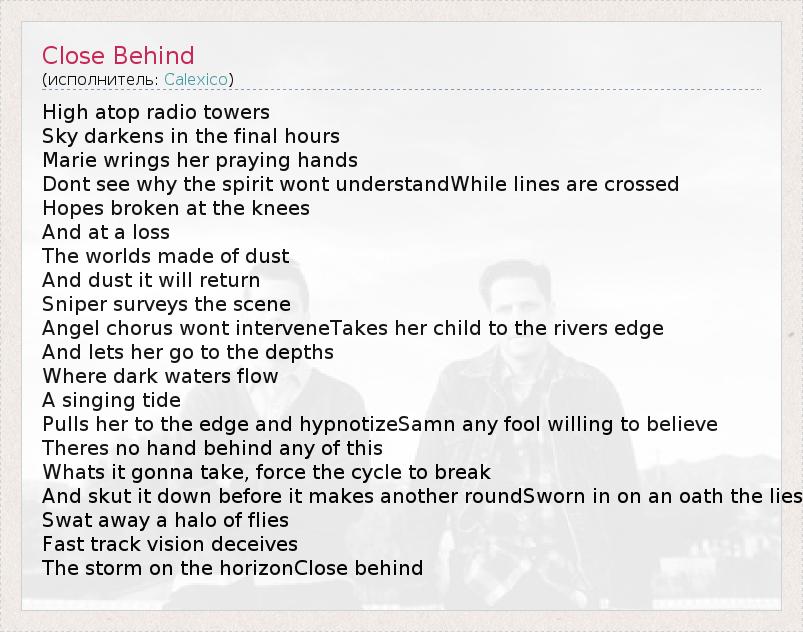 Close Behind
(исполнитель: Calexico)

High atop radio towers
Sky darkens in the final hours
Marie wrings her praying hands
Dont see why the spirit wont understandWhile lines are crossed
Hopes broken at the knees
And at a loss
The worlds made of dust
And dust it will return
Sniper surveys the scene
Angel chorus wont interveneTakes her child to the rivers edge
And lets her go to the depths
Where dark waters flow
A singing tide
Pulls her to the edge and hypnotizeSamn any fool willing to believe
Theres no hand behind any of this
Whats it gonna take, force the cycle to break
And skut it down before it makes another roundSworn in on an oath the lies
Swat away a halo of flies
Fast track vision deceives
The storm on the horizonClose behind